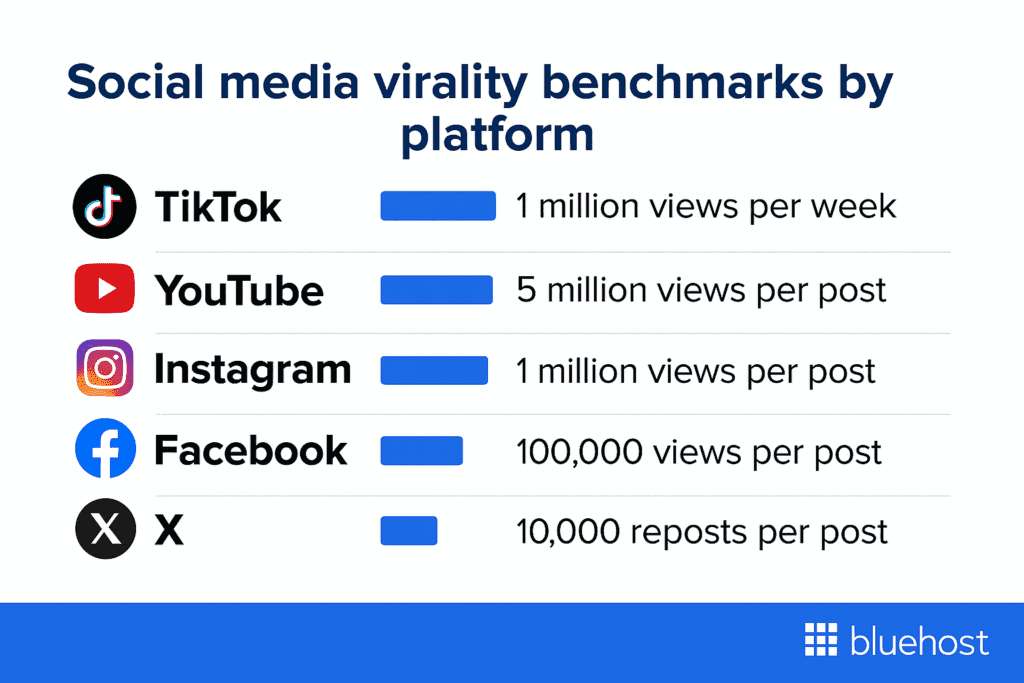 Social media virality benchmarks by platform

TikTok 1 million views per week

YouTube 5 million views per post

Instagram 1 million views per post

Facebook 100,000 views per post

X 10,000 reposts per post

bluehost